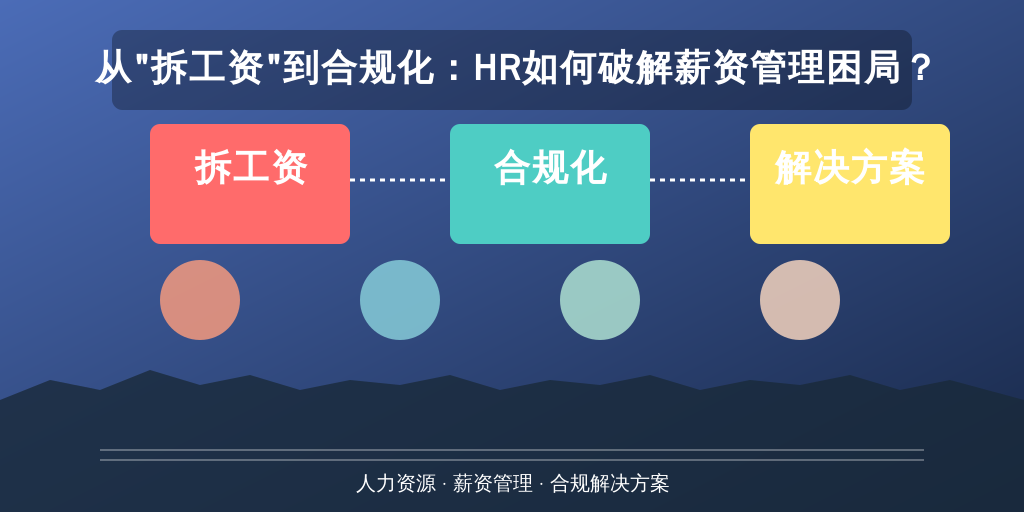 从"拆工资"到合规化：HR如何破解薪资管理困局？

拆工资

合规化

解决方案

人力资源 · 薪资管理 · 合规解决方案